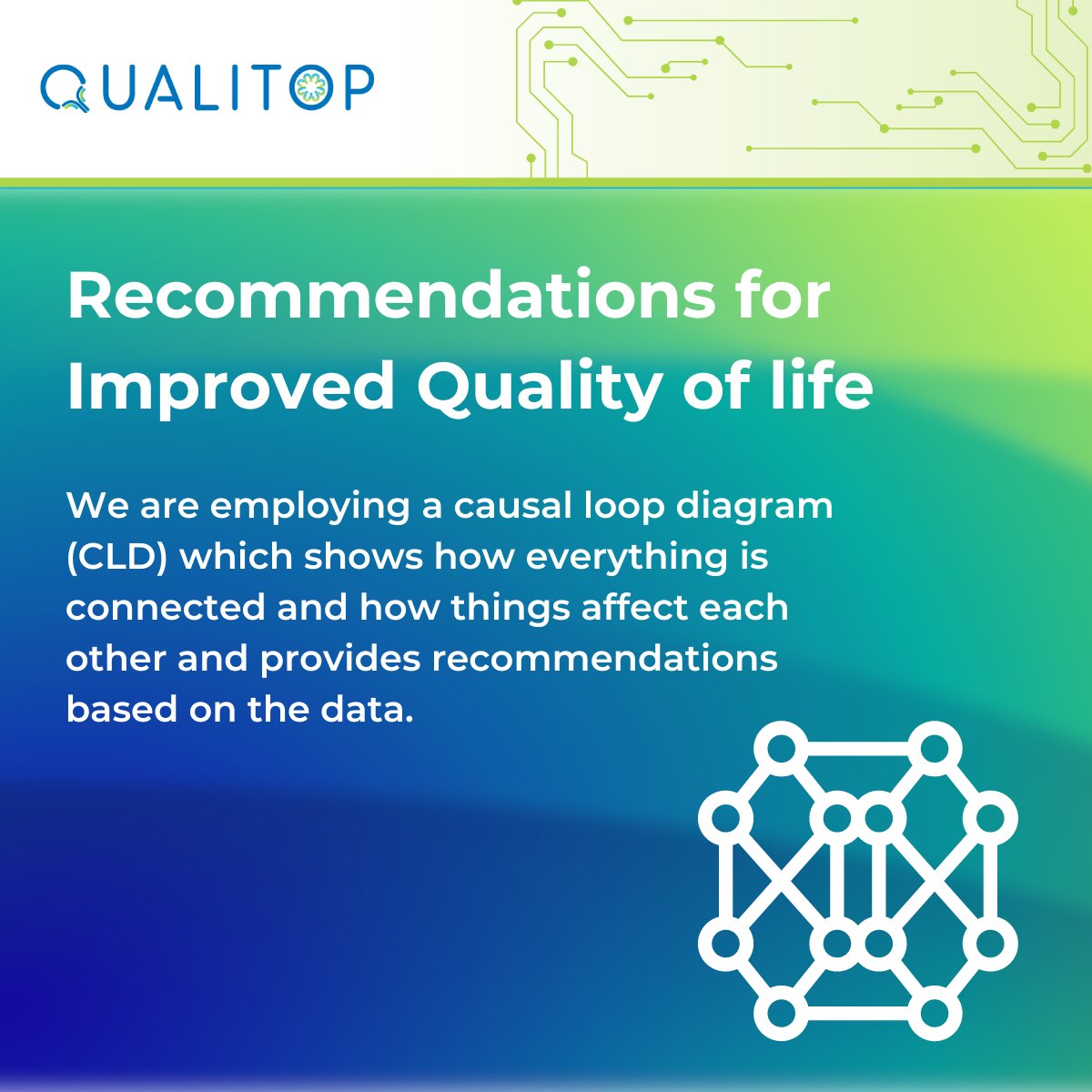 QUALITOP

Recommendations for Improved Quality of life

We are employing a causal loop diagram (CLD) which shows how everything is connected and how things affect each other and provides recommendations based on the data.